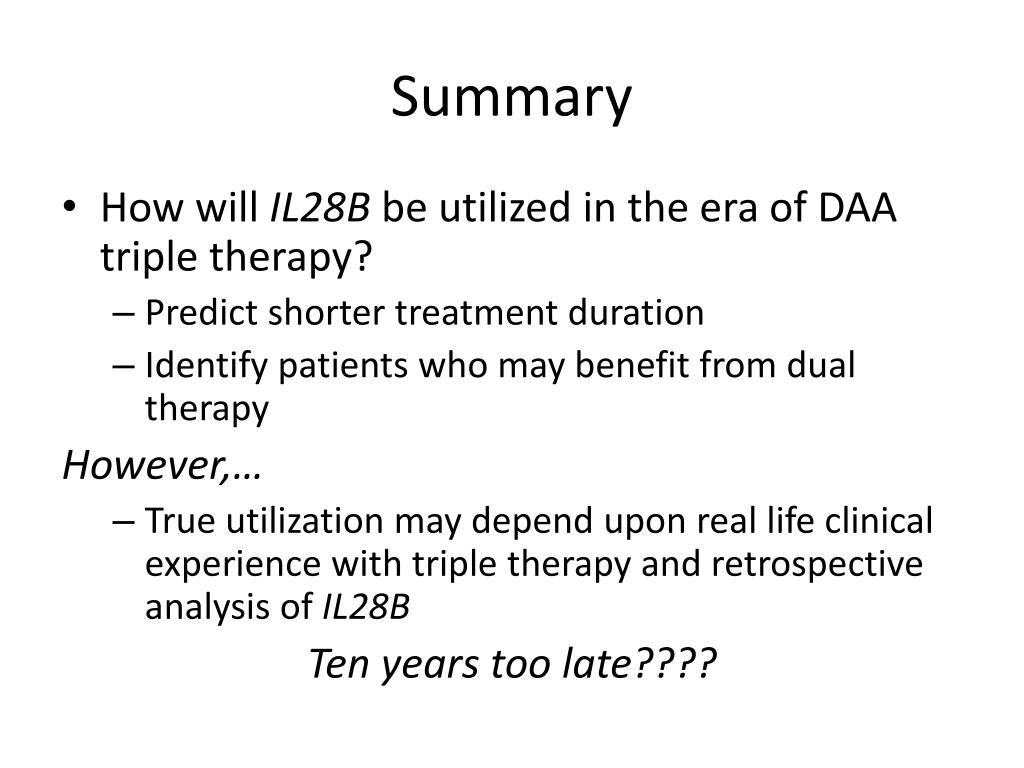 Summary

• How will IL28B be utilized in the era of DAA triple therapy?
– Predict shorter treatment duration
– Identify patients who may benefit from dual therapy

However,…
– True utilization may depend upon real life clinical experience with triple therapy and retrospective analysis of IL28B

Ten years too late????